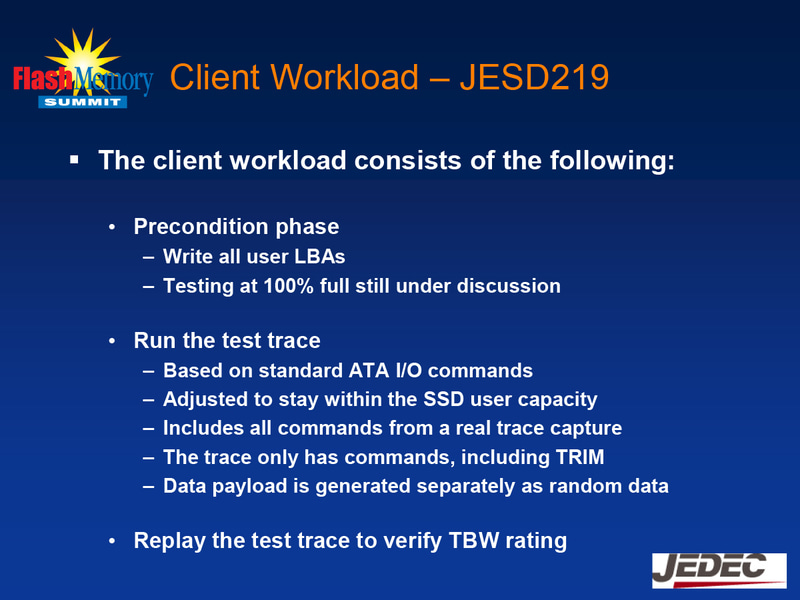 Flash Memory SUMMIT

Client Workload – JESD219

▪ The client workload consists of the following:

• Precondition phase
– Write all user LBAs
– Testing at 100% full still under discussion

• Run the test trace
– Based on standard ATA I/O commands
– Adjusted to stay within the SSD user capacity
– Includes all commands from a real trace capture
– The trace only has commands, including TRIM
– Data payload is generated separately as random data

• Replay the test trace to verify TBW rating

JEDEC